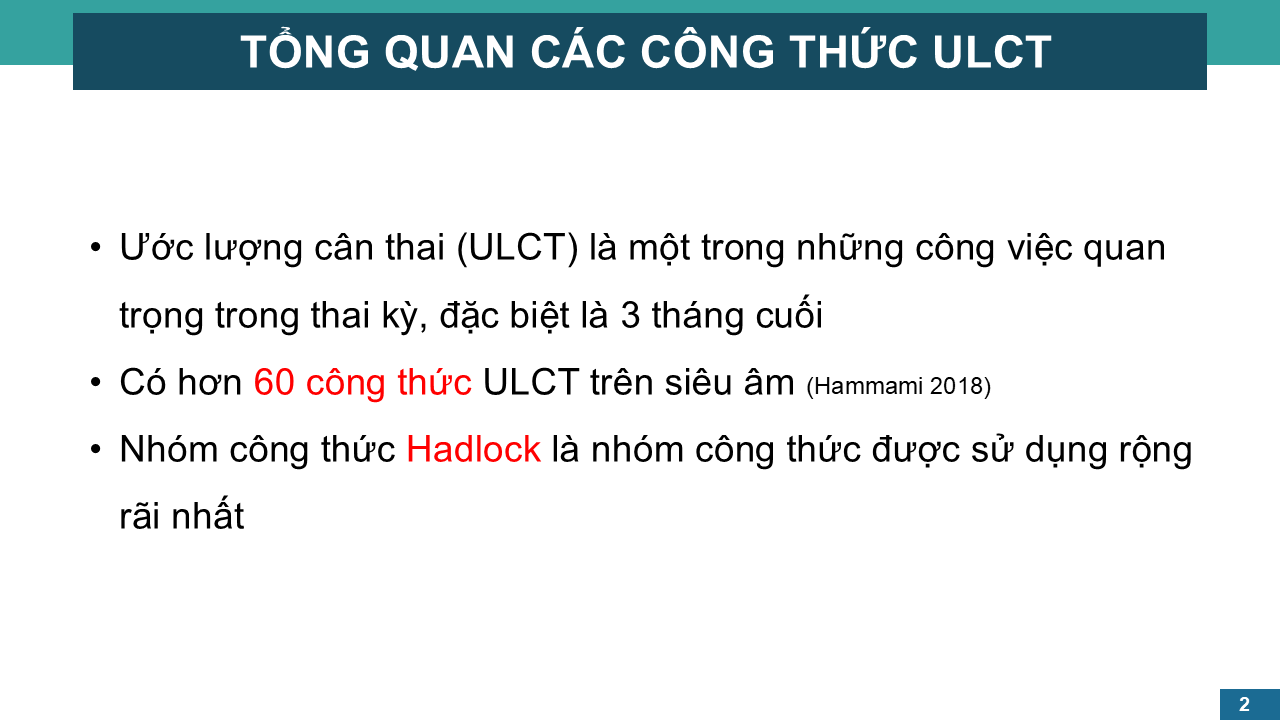 TỔNG QUAN CÁC CÔNG THỨC ULCT

• Ước lượng cân thai (ULCT) là một trong những công việc quan trọng trong thai kỳ, đặc biệt là 3 tháng cuối
• Có hơn 60 công thức ULCT trên siêu âm (Hammami 2018)
• Nhóm công thức Hadlock là nhóm công thức được sử dụng rộng rãi nhất

2